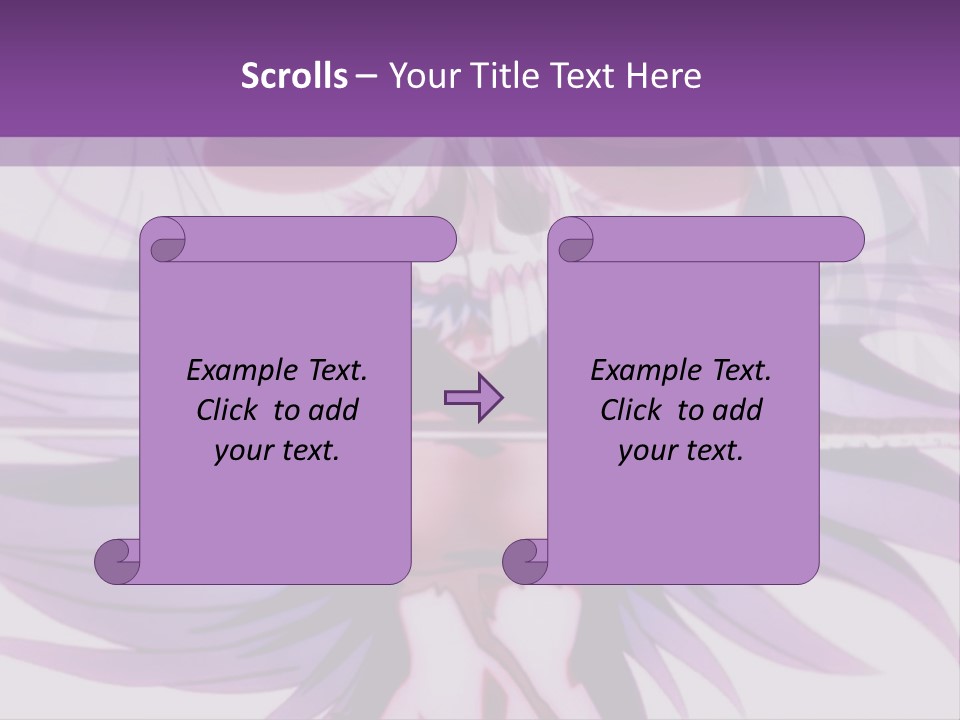 Scrolls – Your Title Text Here

Example Text. Click to add your text.

Example Text. Click to add your text.